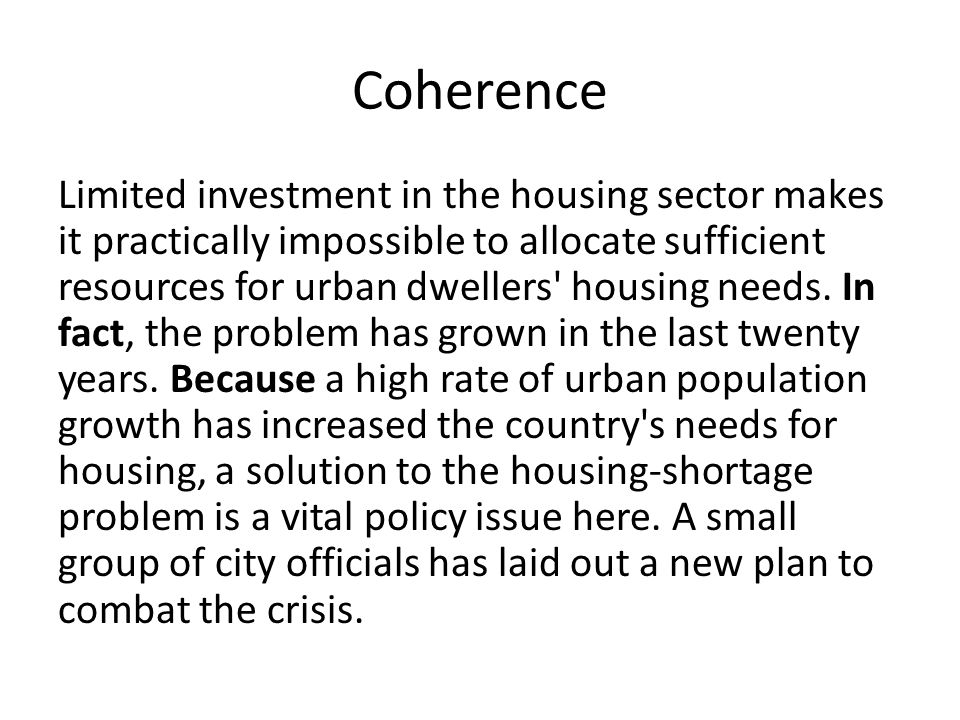 Coherence

Limited investment in the housing sector makes it practically impossible to allocate sufficient resources for urban dwellers' housing needs. In fact, the problem has grown in the last twenty years. Because a high rate of urban population growth has increased the country's needs for housing, a solution to the housing-shortage problem is a vital policy issue here. A small group of city officials has laid out a new plan to combat the crisis.